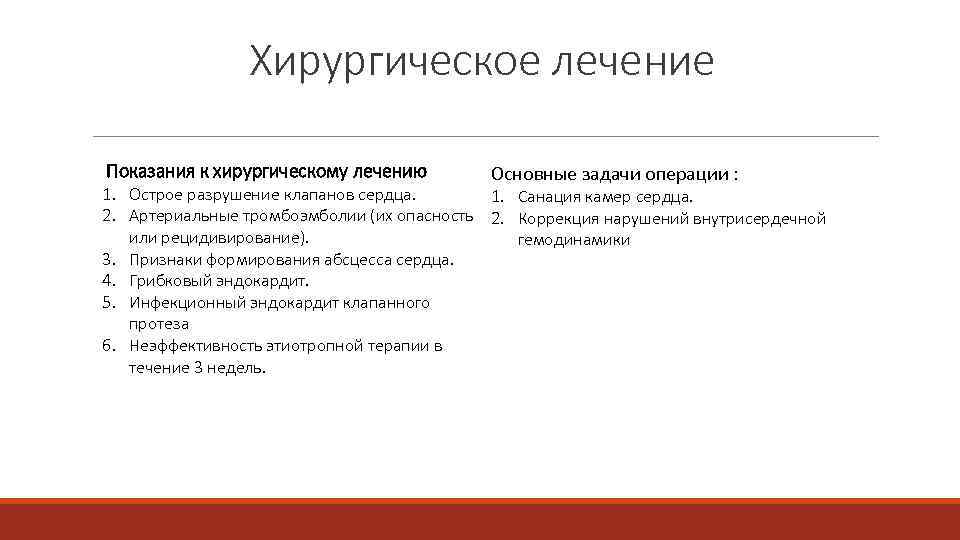 Хирургическое лечение

Показания к хирургическому лечению

1. Острое разрушение клапанов сердца.
2. Артериальные тромбоэмболии (их опасность или рецидивирование).
3. Признаки формирования абсцесса сердца.
4. Грибковый эндокардит.
5. Инфекционный эндокардит клапанного протеза
6. Неэффективность этиотропной терапии в течение 3 недель.

Основные задачи операции :

1. Санация камер сердца.
2. Коррекция нарушений внутрисердечной гемодинамики